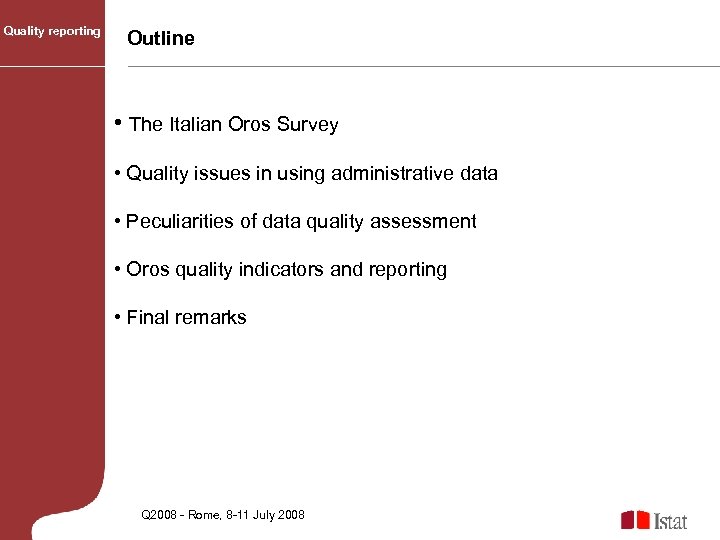 Quality reporting

Outline

• The Italian Oros Survey

• Quality issues in using administrative data

• Peculiarities of data quality assessment

• Oros quality indicators and reporting

• Final remarks

Q2008 - Rome, 8-11 July 2008

Istat